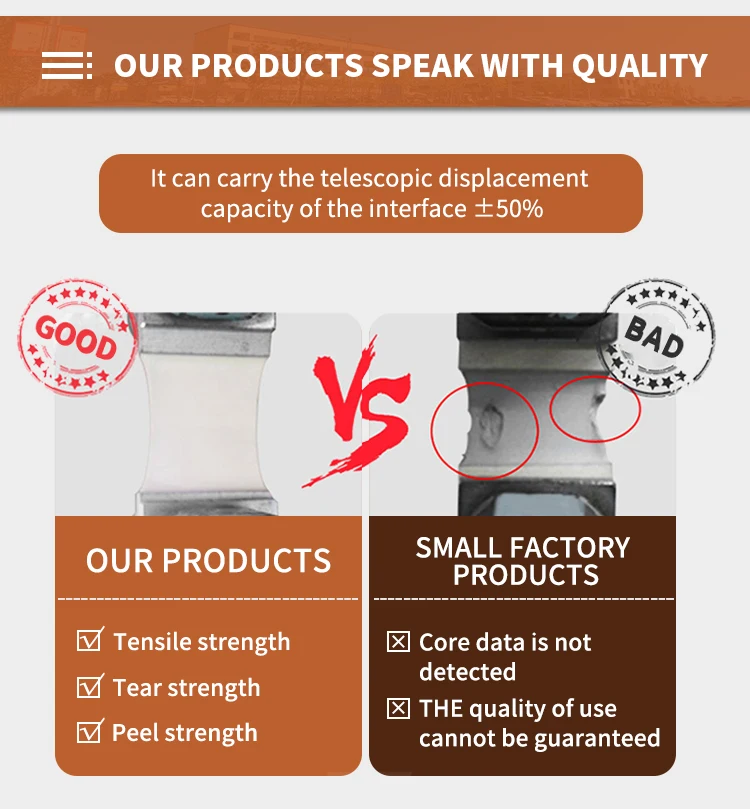 OUR PRODUCTS SPEAK WITH QUALITY

It can carry the telescopic displacement capacity of the interface ±50%

GOOD

VS

BAD

OUR PRODUCTS

☑ Tensile strength
☑ Tear strength
☑ Peel strength

SMALL FACTORY PRODUCTS

☒ Core data is not detected
☒ THE quality of use cannot be guaranteed